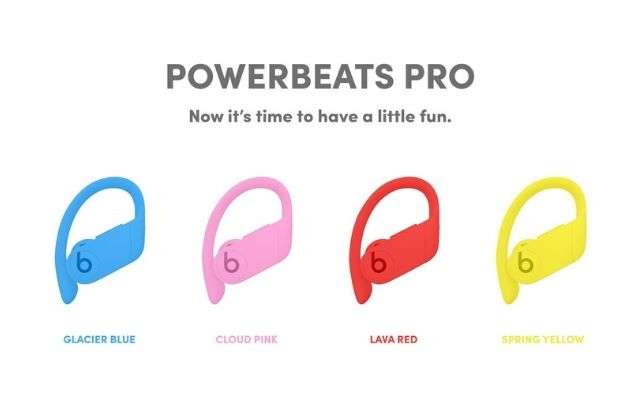 POWERBEATS PRO

Now it's time to have a little fun.

b

b

b

b

GLACIER BLUE

CLOUD PINK

LAVA RED

SPRING YELLOW